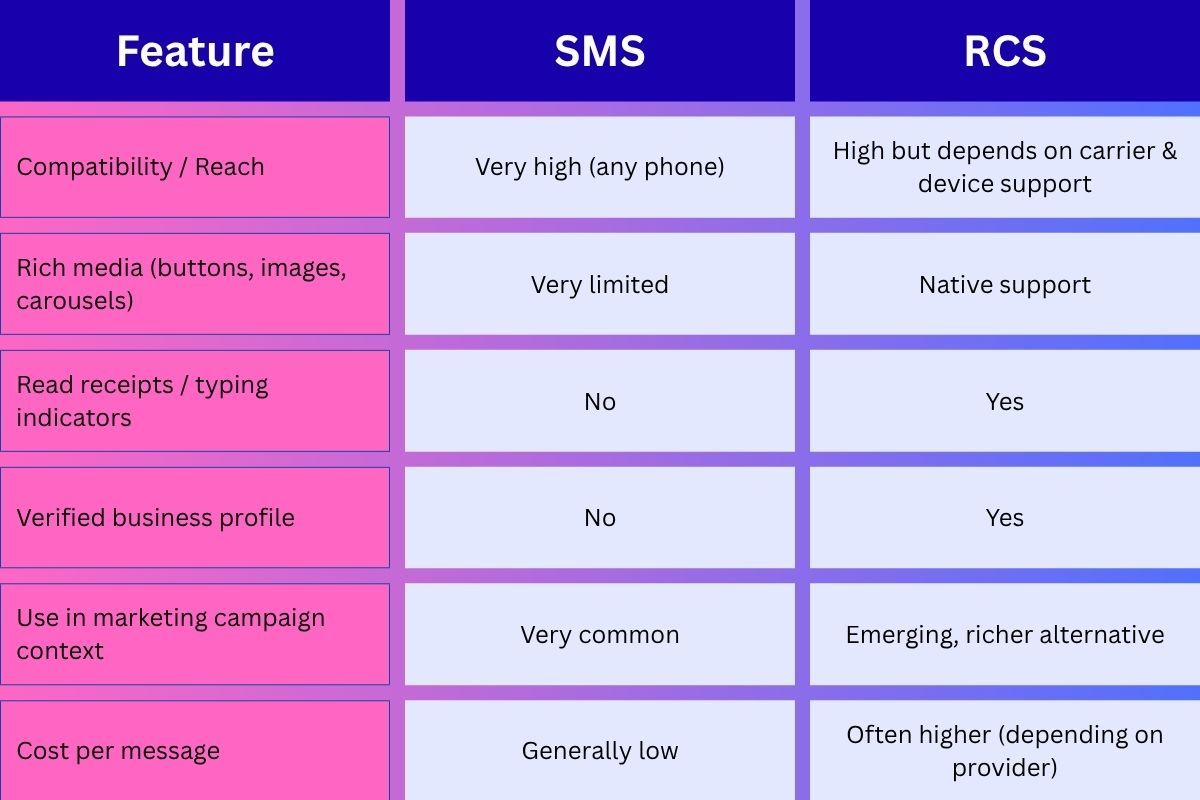 | Feature | SMS | RCS |
|---|---|---|
| Compatibility / Reach | Very high (any phone) | High but depends on carrier & device support |
| Rich media (buttons, images, carousels) | Very limited | Native support |
| Read receipts / typing indicators | No | Yes |
| Verified business profile | No | Yes |
| Use in marketing campaign context | Very common | Emerging, richer alternative |
| Cost per message | Generally low | Often higher (depending on provider) |